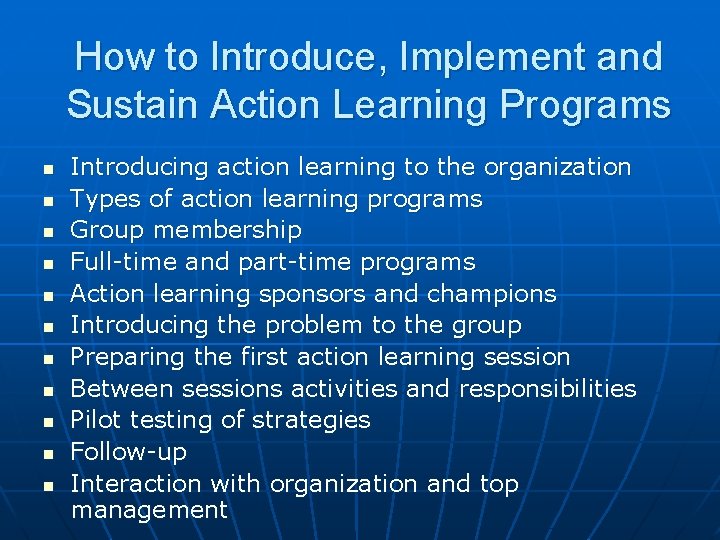 How to Introduce, Implement and Sustain Action Learning Programs

- Introducing action learning to the organization
- Types of action learning programs
- Group membership
- Full-time and part-time programs
- Action learning sponsors and champions
- Introducing the problem to the group
- Preparing the first action learning session
- Between sessions activities and responsibilities
- Pilot testing of strategies
- Follow-up
- Interaction with organization and top management